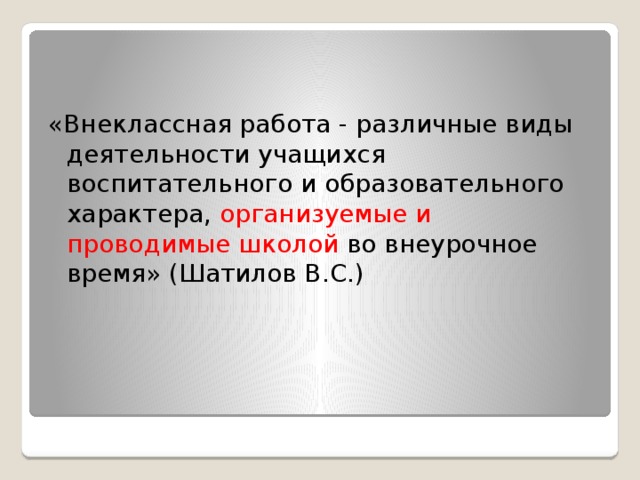 «Внеклассная работа - различные виды деятельности учащихся воспитательного и образовательного характера, организуемые и проводимые школой во внеурочное время» (Шатилов В.С.)